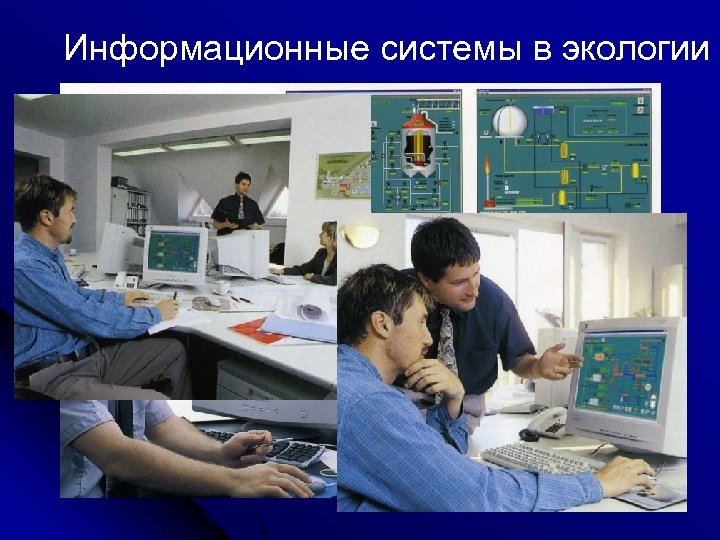 Информационные системы в экологии